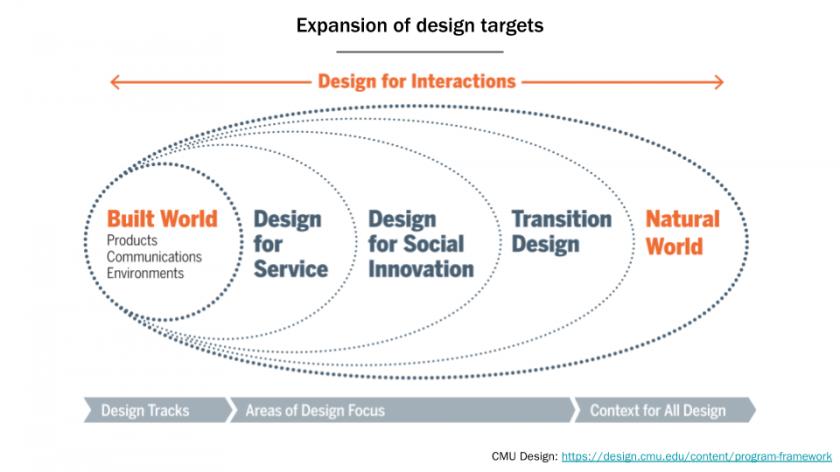 Expansion of design targets

Design for Interactions

Built World
Products
Communications
Environments

Design for Service

Design for Social Innovation

Transition Design

Natural World

Design Tracks

Areas of Design Focus

Context for All Design

CMU Design: https://design.cmu.edu/content/program-framework